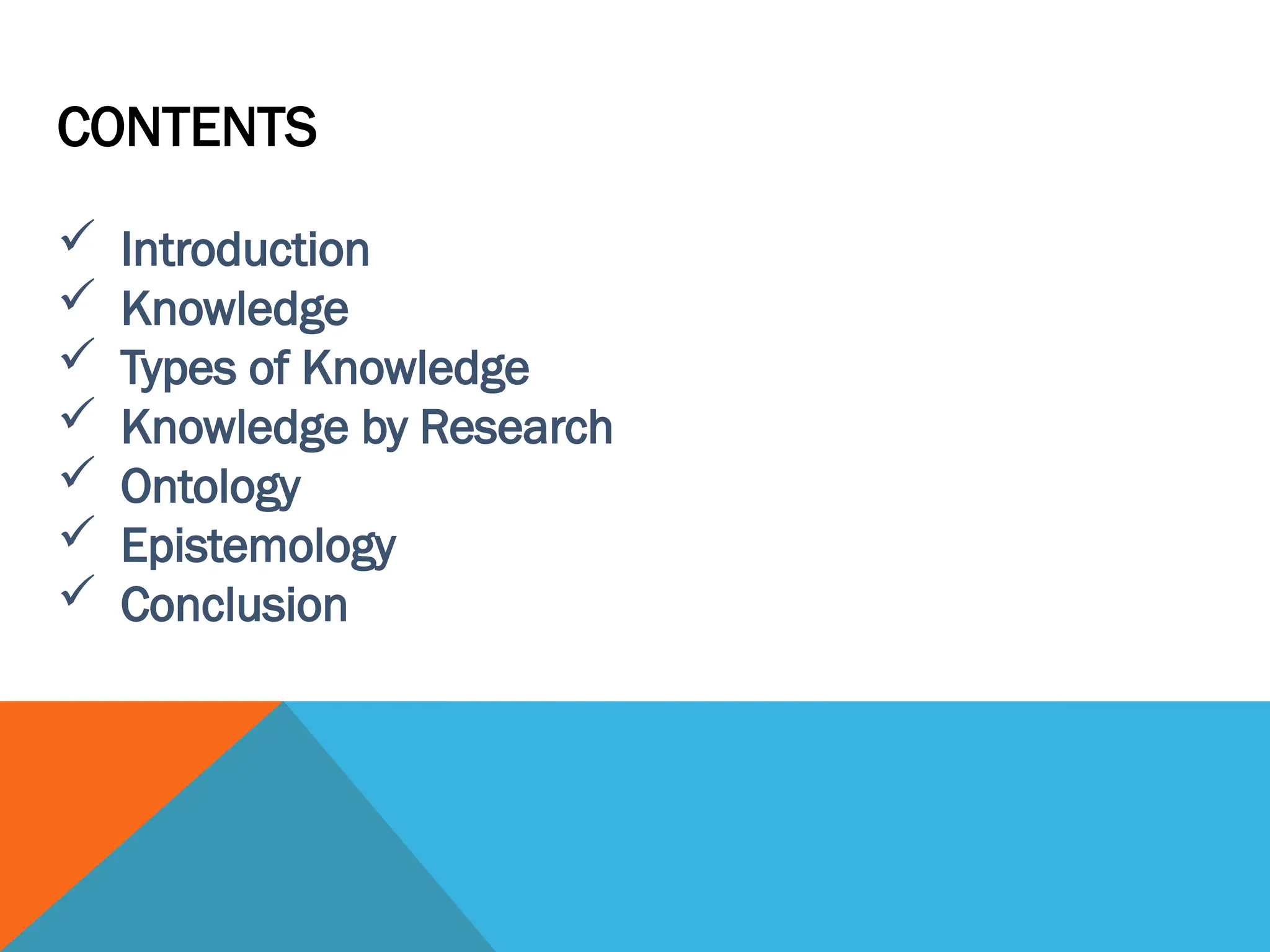 CONTENTS

✓ Introduction
✓ Knowledge
✓ Types of Knowledge
✓ Knowledge by Research
✓ Ontology
✓ Epistemology
✓ Conclusion